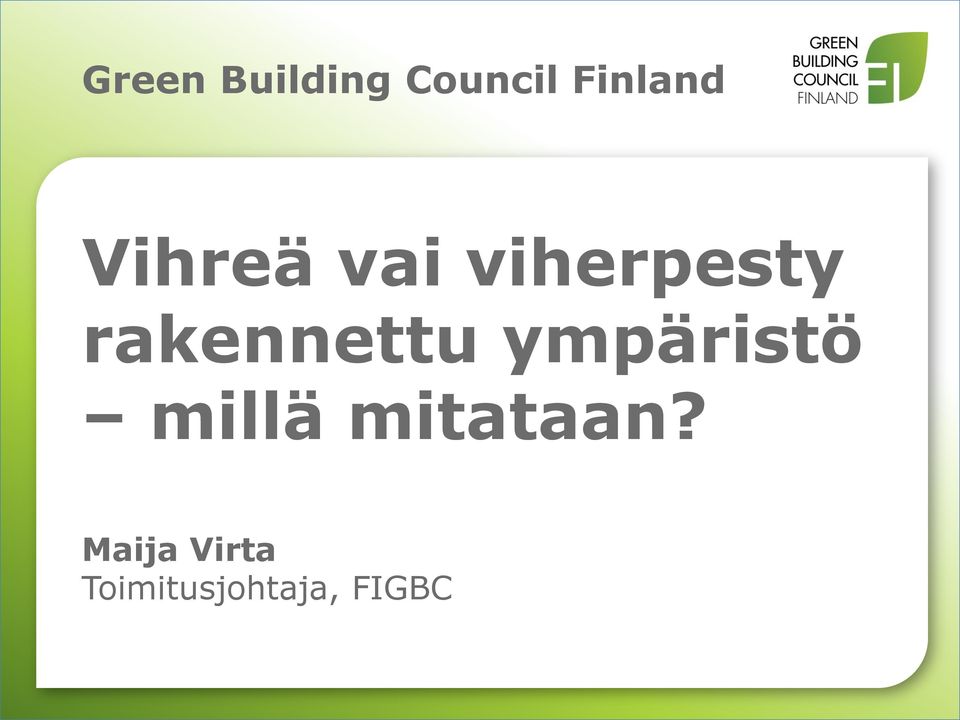 Green Building Council Finland

GREEN BUILDING COUNCIL FINLAND

FI

Vihreä vai viherpesty rakennettu ympäristö – millä mitataan?

Maija Virta
Toimitusjohtaja, FIGBC